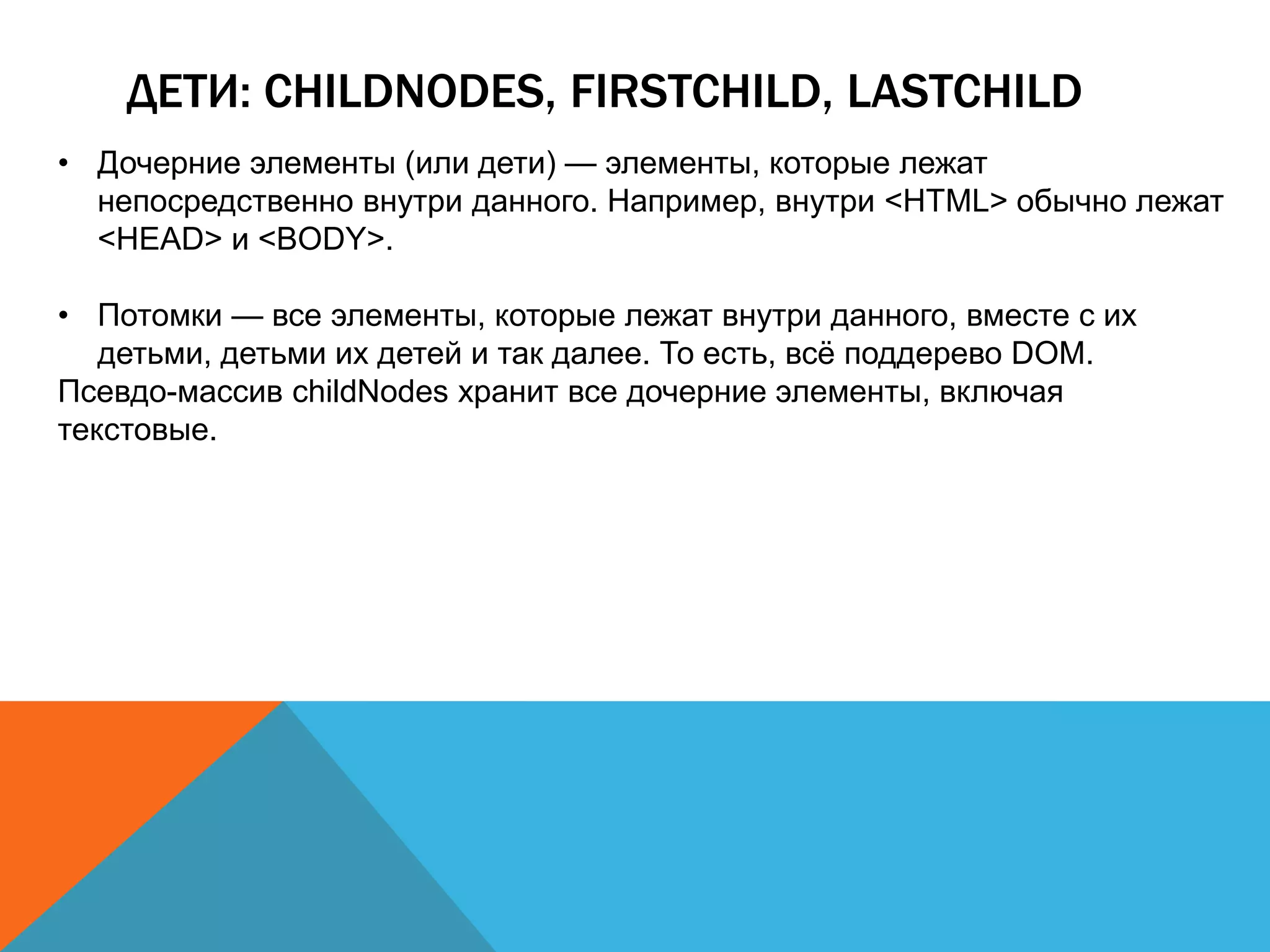 ДЕТИ: CHILDNODES, FIRSTCHILD, LASTCHILD

• Дочерние элементы (или дети) — элементы, которые лежат непосредственно внутри данного. Например, внутри <HTML> обычно лежат <HEAD> и <BODY>.

• Потомки — все элементы, которые лежат внутри данного, вместе с их детьми, детьми их детей и так далее. То есть, всё поддерево DOM.

Псевдо-массив childNodes хранит все дочерние элементы, включая текстовые.